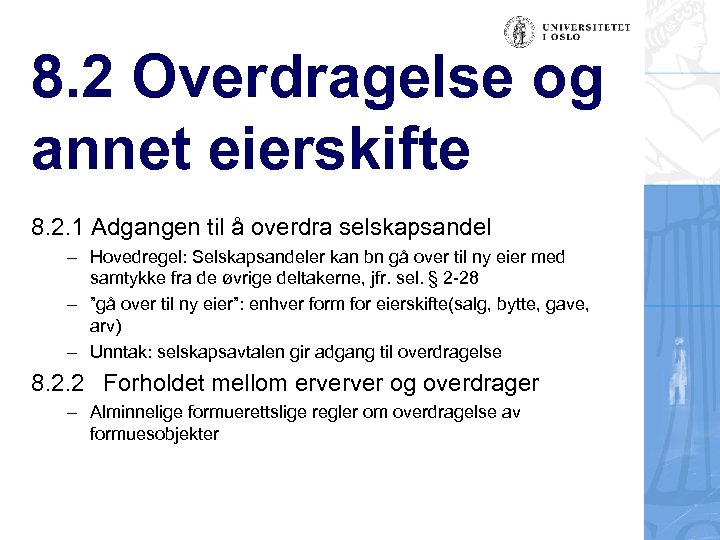 UNIVERSITETET I OSLO

8.2 Overdragelse og annet eierskifte

8.2.1 Adgangen til å overdra selskapsandel
– Hovedregel: Selskapsandeler kan bn gå over til ny eier med samtykke fra de øvrige deltakerne, jfr. sel. § 2-28
– ”gå over til ny eier”: enhver form for eierskifte(salg, bytte, gave, arv)
– Unntak: selskapsavtalen gir adgang til overdragelse

8.2.2 Forholdet mellom erverver og overdrager
– Alminnelige formuerettslige regler om overdragelse av formuesobjekter